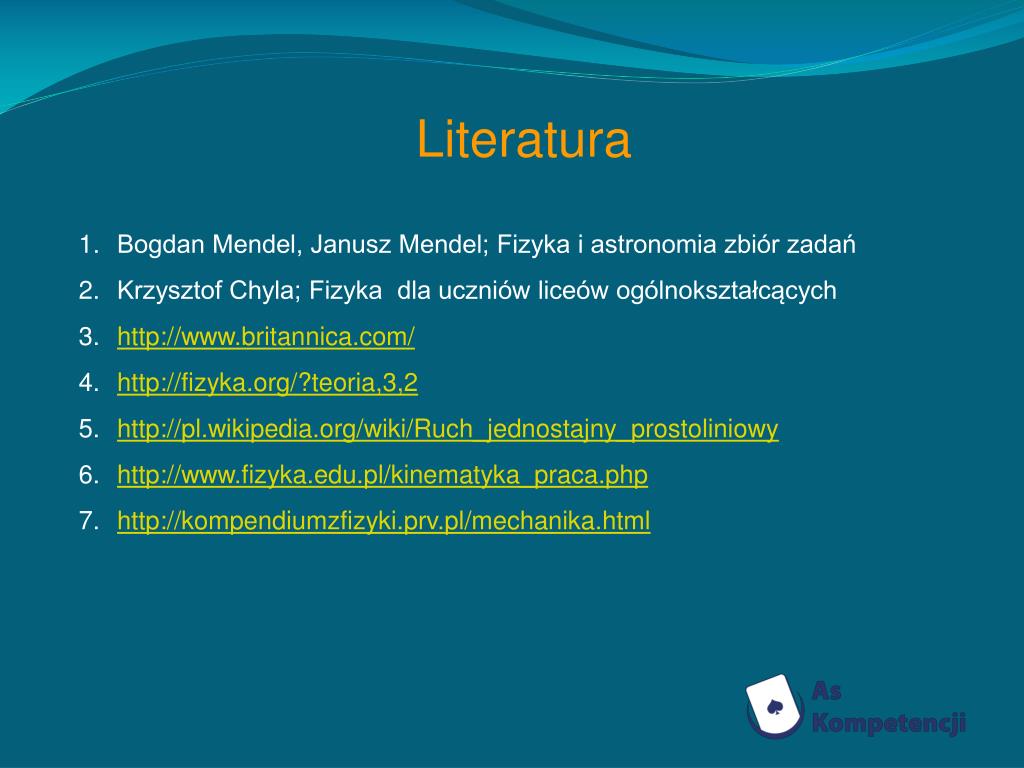 Literatura

1. Bogdan Mendel, Janusz Mendel; Fizyka i astronomia zbiór zadań
2. Krzysztof Chyla; Fizyka dla uczniów liceów ogólnokształcących
3. http://www.britannica.com/
4. http://fizyka.org/?teoria,3,2
5. http://pl.wikipedia.org/wiki/Ruch_jednostajny_prostoliniowy
6. http://www.fizyka.edu.pl/kinematyka_praca.php
7. http://kompendiumzfizyki.prv.pl/mechanika.html

As Kompetencji